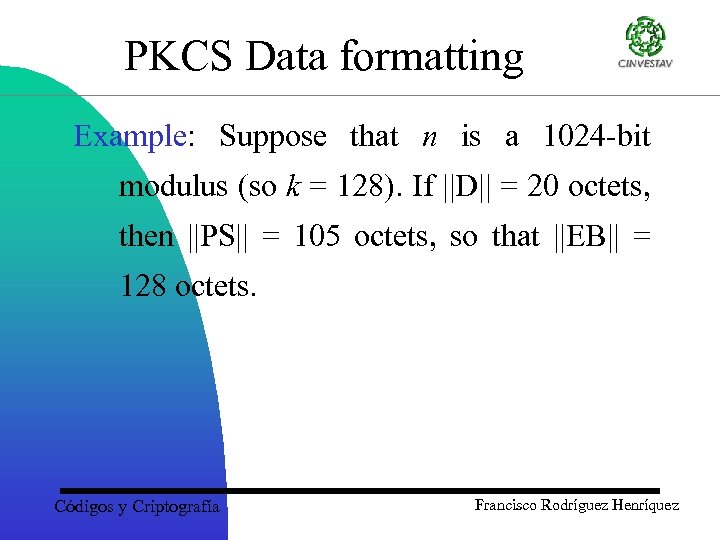 PKCS Data formatting

CINVESTAV

Example: Suppose that $n$ is a 1024-bit modulus (so $k$ = 128). If ||D|| = 20 octets, then ||PS|| = 105 octets, so that ||EB|| = 128 octets.

Códigos y Criptografía

Francisco Rodríguez Henríquez